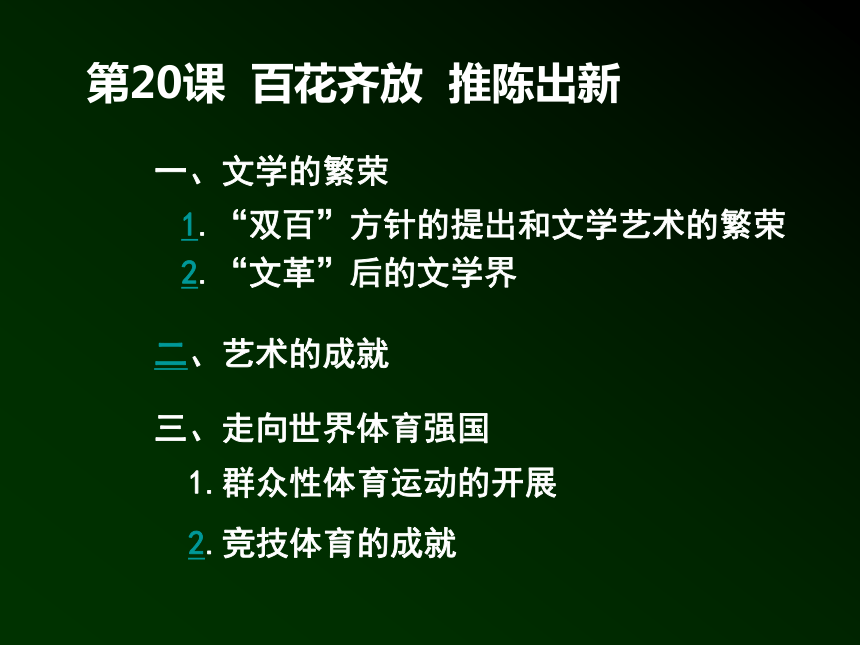 第20课 百花齐放 推陈出新

一、文学的繁荣

1. “双百”方针的提出和文学艺术的繁荣

2. “文革”后的文学界

二、艺术的成就

三、走向世界体育强国

1. 群众性体育运动的开展

2. 竞技体育的成就